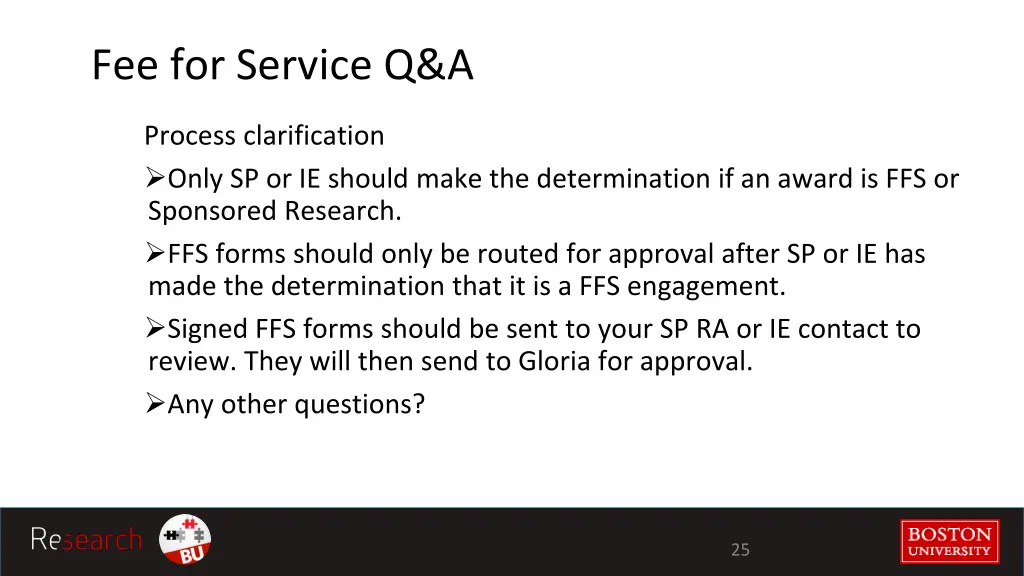 Fee for Service Q&A

Process clarification

➢Only SP or IE should make the determination if an award is FFS or Sponsored Research.

➢FFS forms should only be routed for approval after SP or IE has made the determination that it is a FFS engagement.

➢Signed FFS forms should be sent to your SP RA or IE contact to review. They will then send to Gloria for approval.

➢Any other questions?

Research BU

25

BOSTON UNIVERSITY